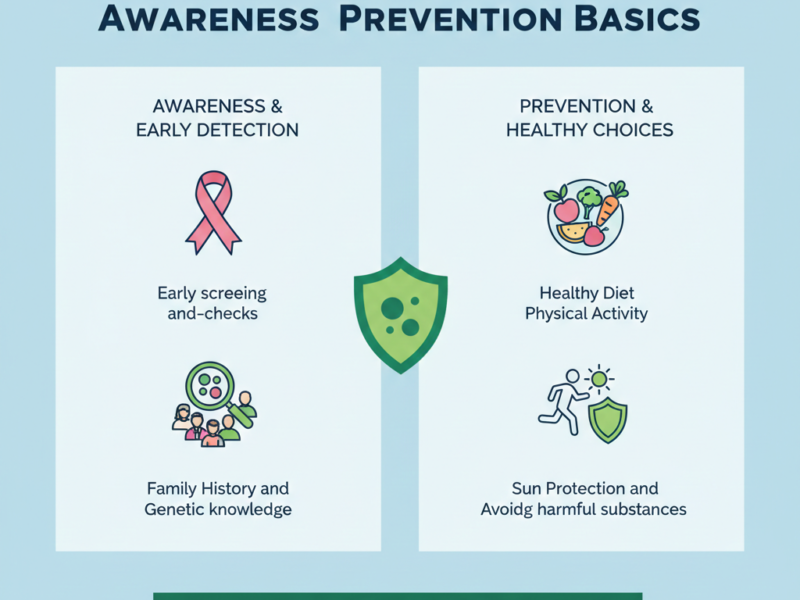 AWARENESS PREVENTION BASICS

AWARENESS & EARLY DETECTION

Early screeing and-checks

Family History and Genetic knowledge

PREVENTION & HEALTHY CHOICES

Healthy Diet Physical Activity

Sun Protection and Avoidg harmful substances